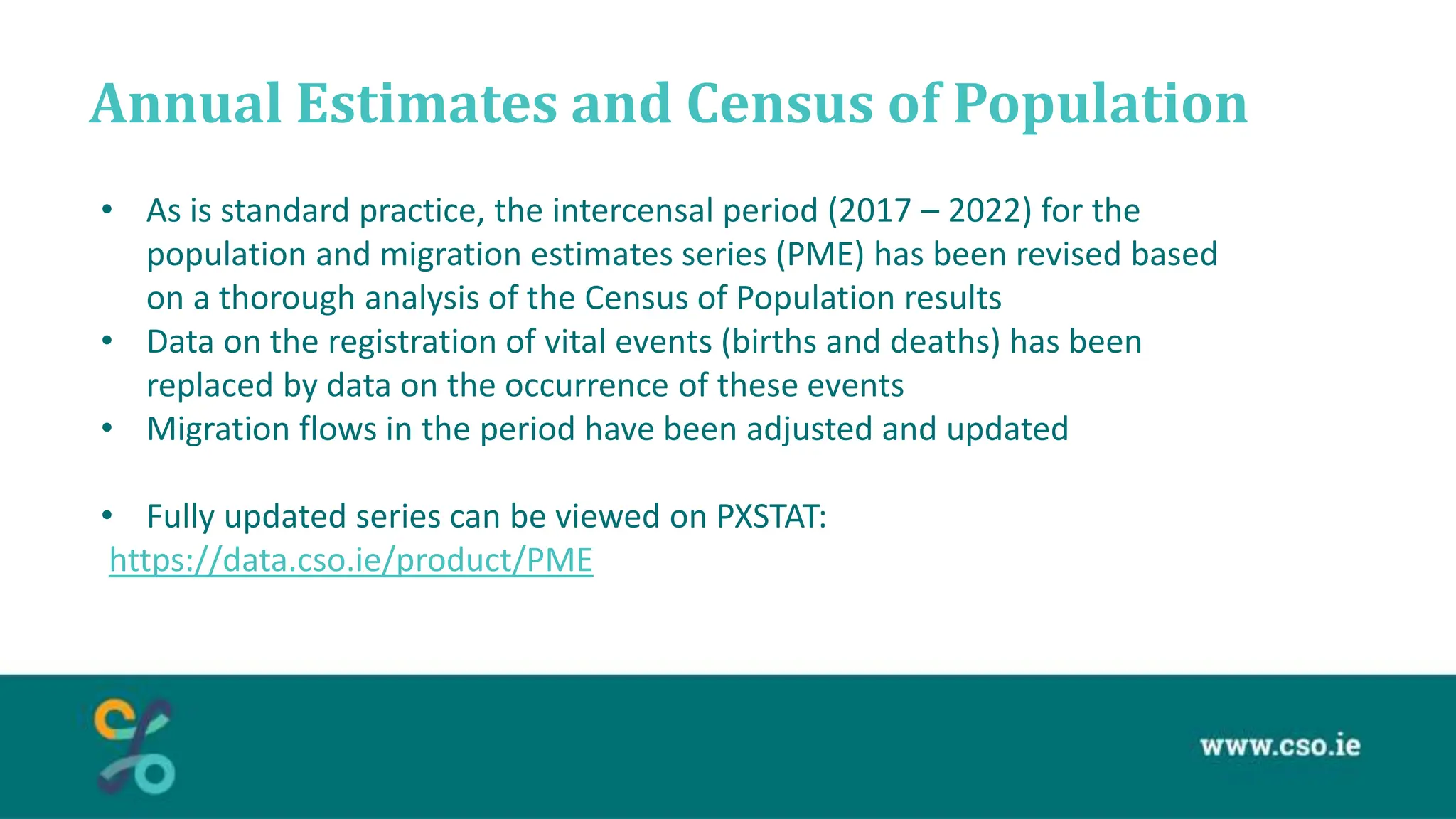 Annual Estimates and Census of Population

• As is standard practice, the intercensal period (2017 – 2022) for the population and migration estimates series (PME) has been revised based on a thorough analysis of the Census of Population results
• Data on the registration of vital events (births and deaths) has been replaced by data on the occurrence of these events
• Migration flows in the period have been adjusted and updated

• Fully updated series can be viewed on PXSTAT:
https://data.cso.ie/product/PME

www.cso.ie